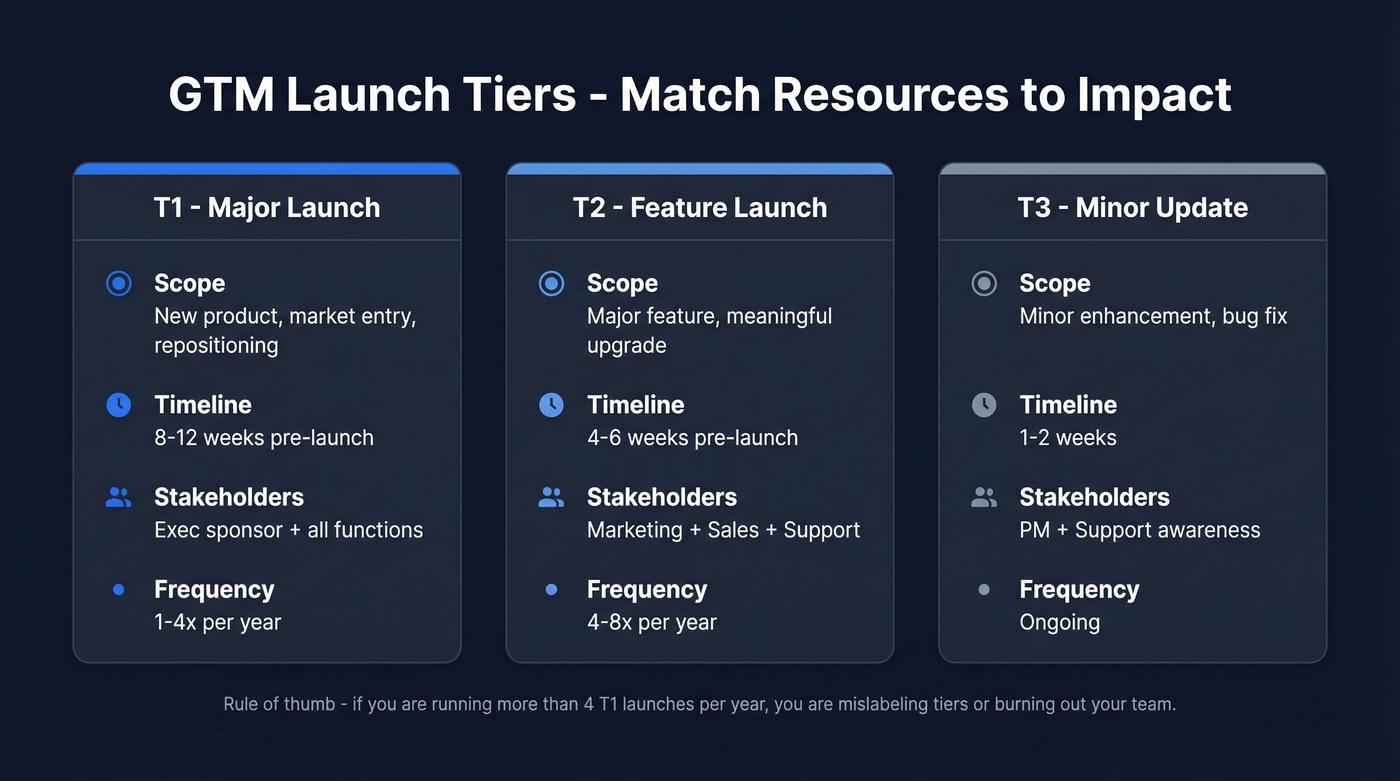 GTM Launch Tiers - Match Resources to Impact

T1 - Major Launch

Scope
New product, market entry, repositioning

Timeline
8-12 weeks pre-launch

Stakeholders
Exec sponsor + all functions

Frequency
1-4x per year

T2 - Feature Launch

Scope
Major feature, meaningful upgrade

Timeline
4-6 weeks pre-launch

Stakeholders
Marketing + Sales + Support

Frequency
4-8x per year

T3 - Minor Update

Scope
Minor enhancement, bug fix

Timeline
1-2 weeks

Stakeholders
PM + Support awareness

Frequency
Ongoing

Rule of thumb - if you are running more than 4 T1 launches per year, you are mislabeling tiers or burning out your team.